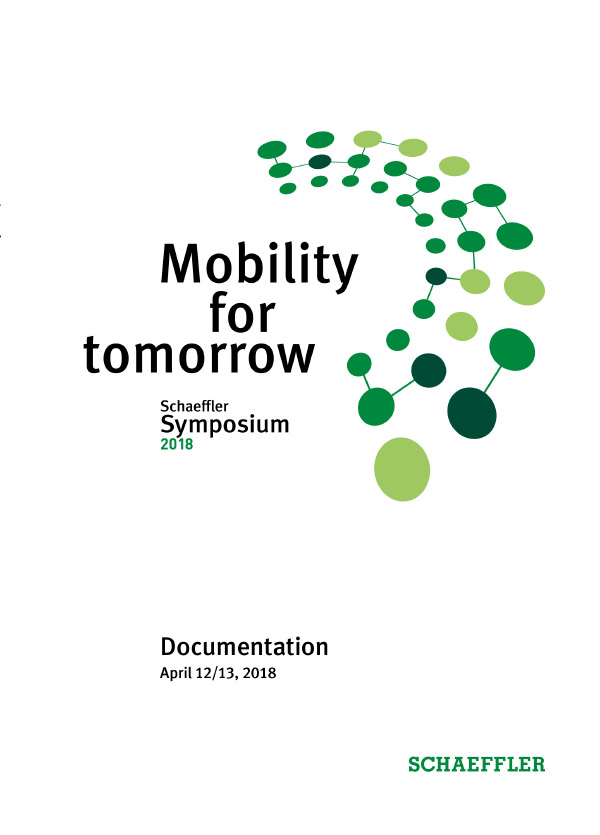 Mobility for tomorrow

Schaeffler
Symposium
2018

Documentation
April 12/13, 2018

SCHAEFFLER